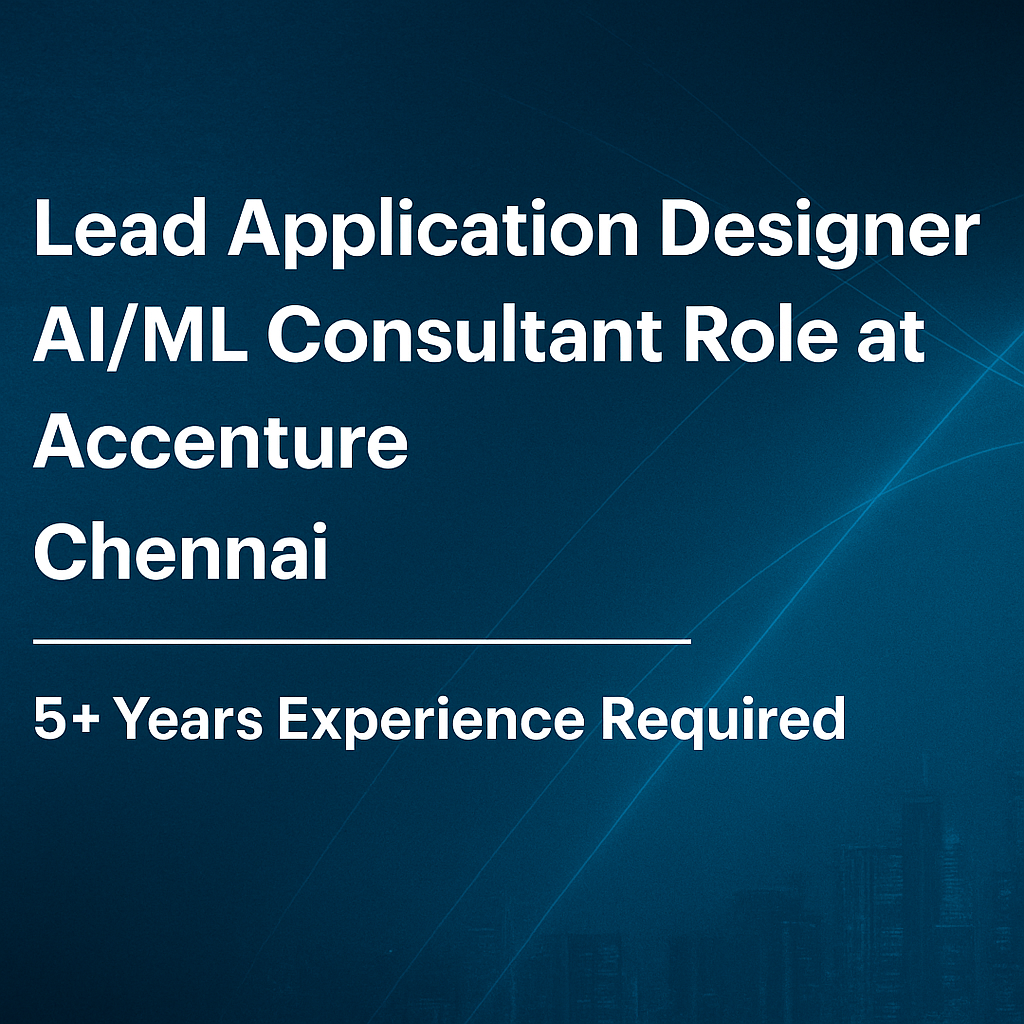 Lead Application Designer AI/ML Consultant Role at Accenture
Chennai

5+ Years Experience Required